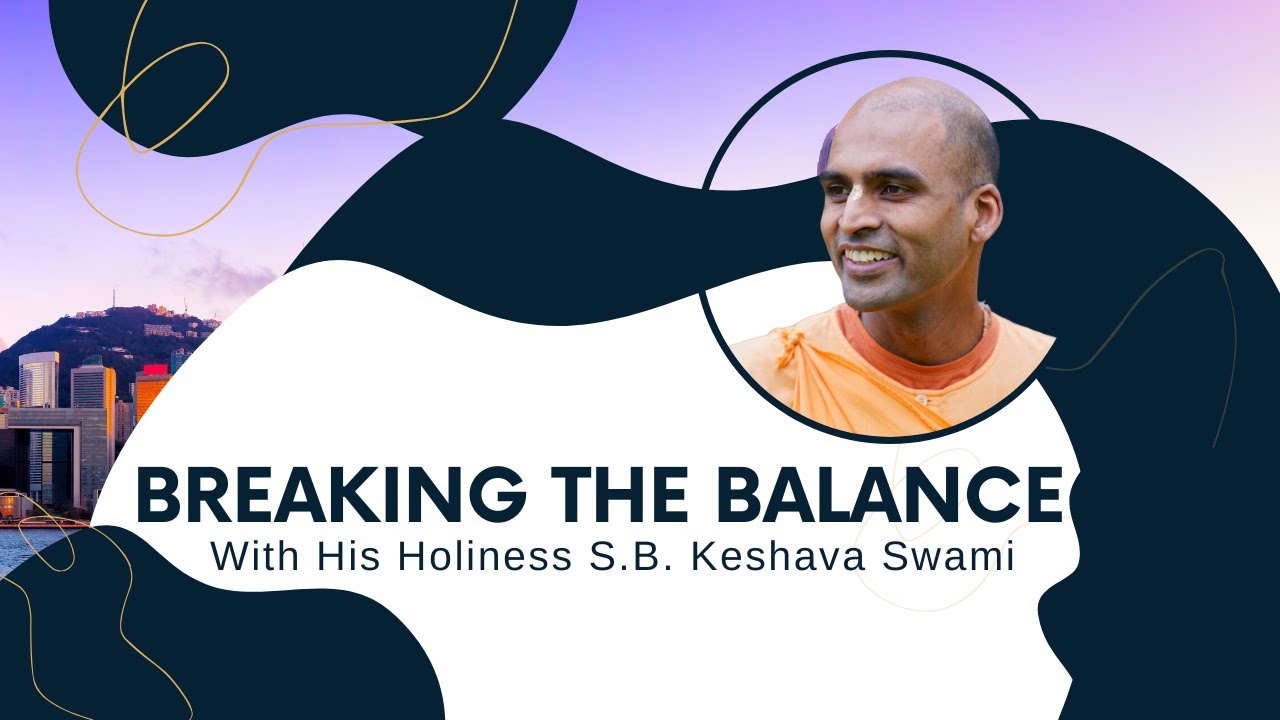 BREAKING THE BALANCE
With His Holiness S.B. Keshava Swami